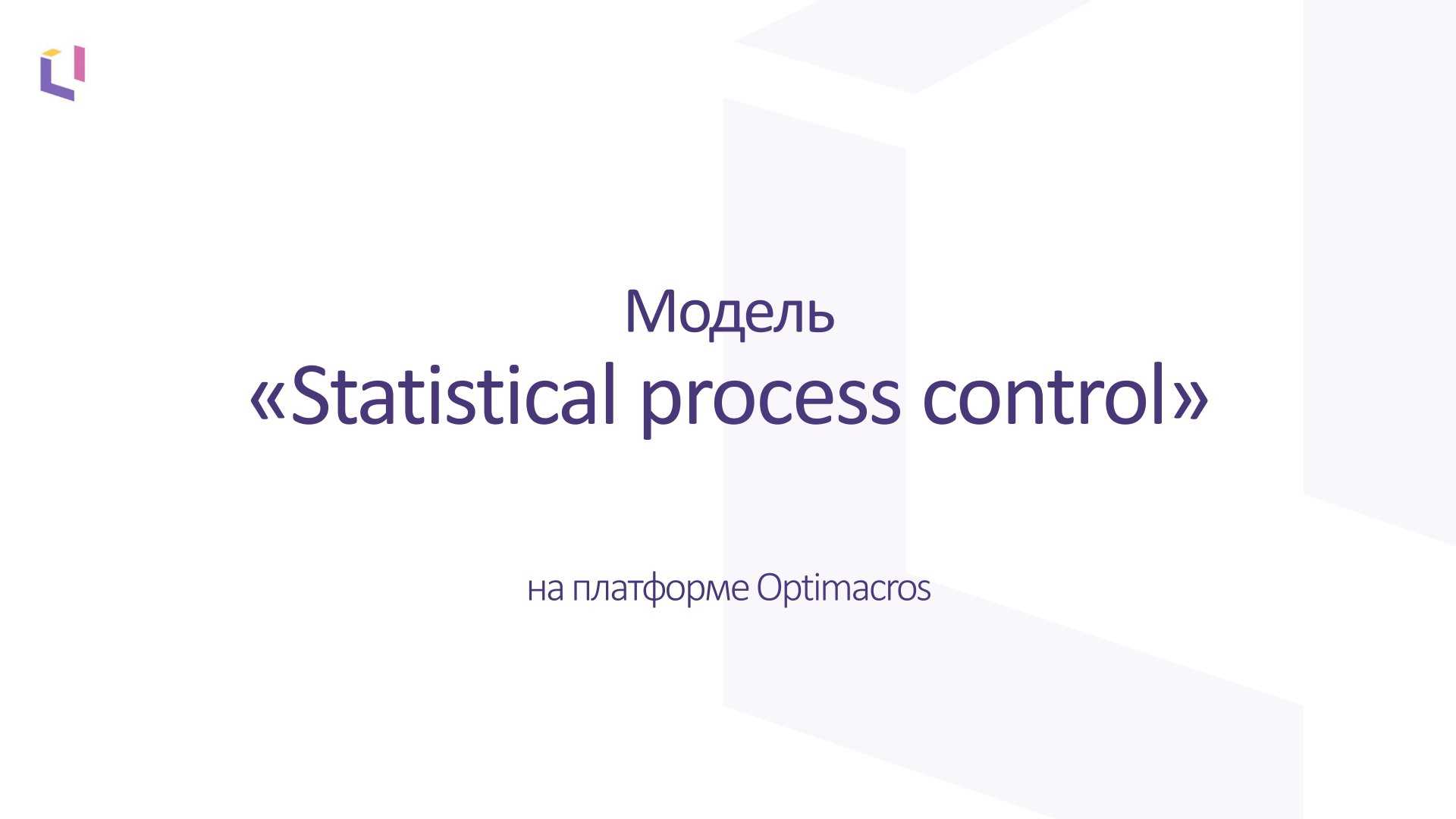 Модель
«Statistical process control»

на платформе Optimacros